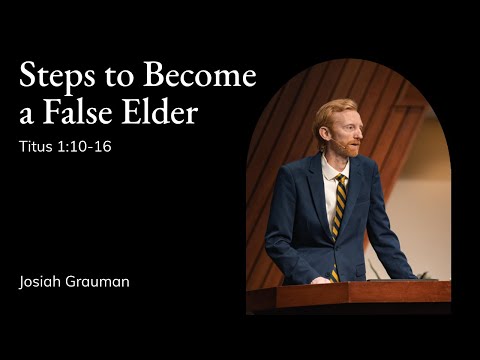 Steps to Become a False Elder

Titus 1:10-16

Josiah Grauman